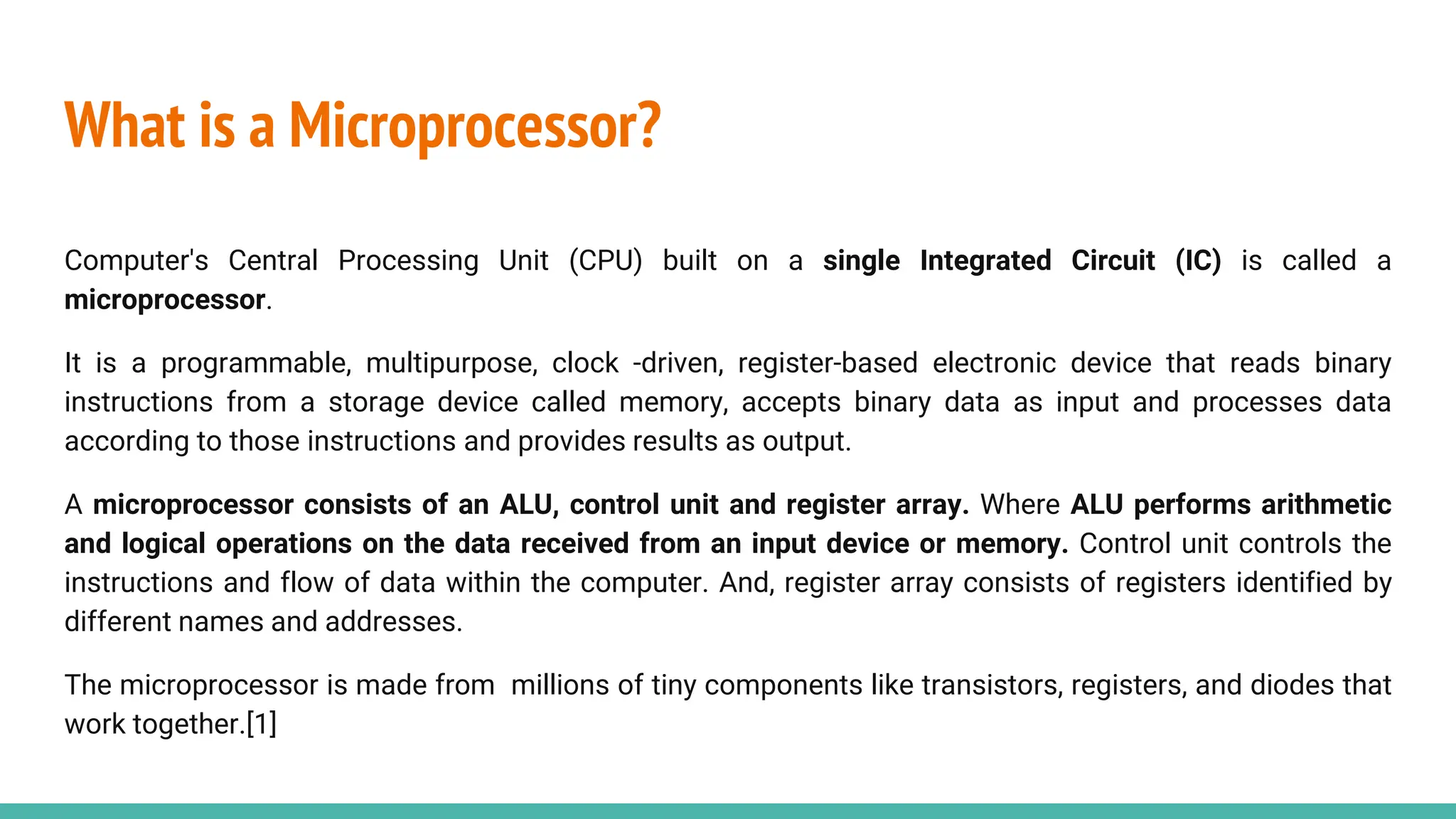 What is a Microprocessor?

Computer's Central Processing Unit (CPU) built on a single Integrated Circuit (IC) is called a microprocessor.

It is a programmable, multipurpose, clock -driven, register-based electronic device that reads binary instructions from a storage device called memory, accepts binary data as input and processes data according to those instructions and provides results as output.

A microprocessor consists of an ALU, control unit and register array. Where ALU performs arithmetic and logical operations on the data received from an input device or memory. Control unit controls the instructions and flow of data within the computer. And, register array consists of registers identified by different names and addresses.

The microprocessor is made from  millions of tiny components like transistors, registers, and diodes that work together.[1]